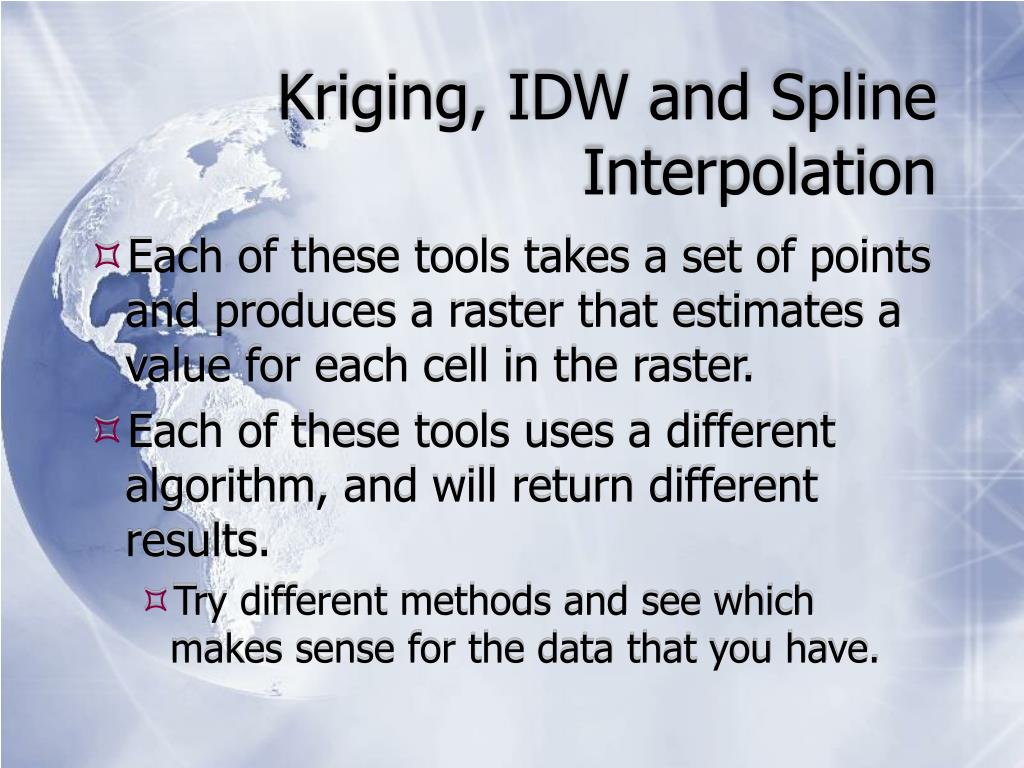 Kriging, IDW and Spline Interpolation

Each of these tools takes a set of points and produces a raster that estimates a value for each cell in the raster.

Each of these tools uses a different algorithm, and will return different results.

Try different methods and see which makes sense for the data that you have.